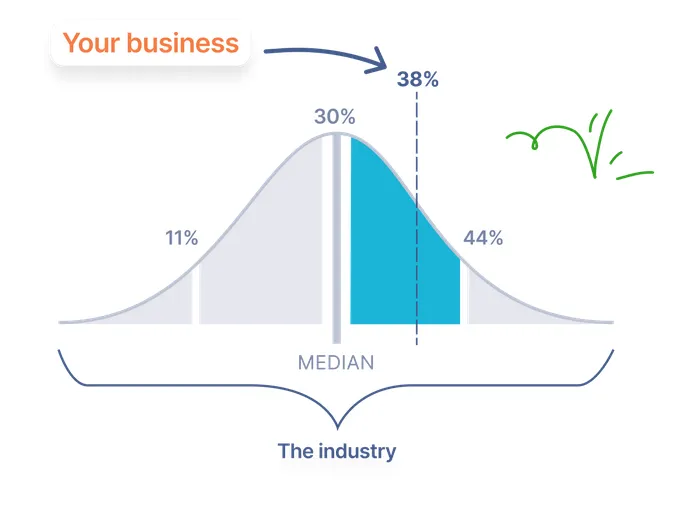 Your business

38%

30%

11%

44%

MEDIAN

The industry